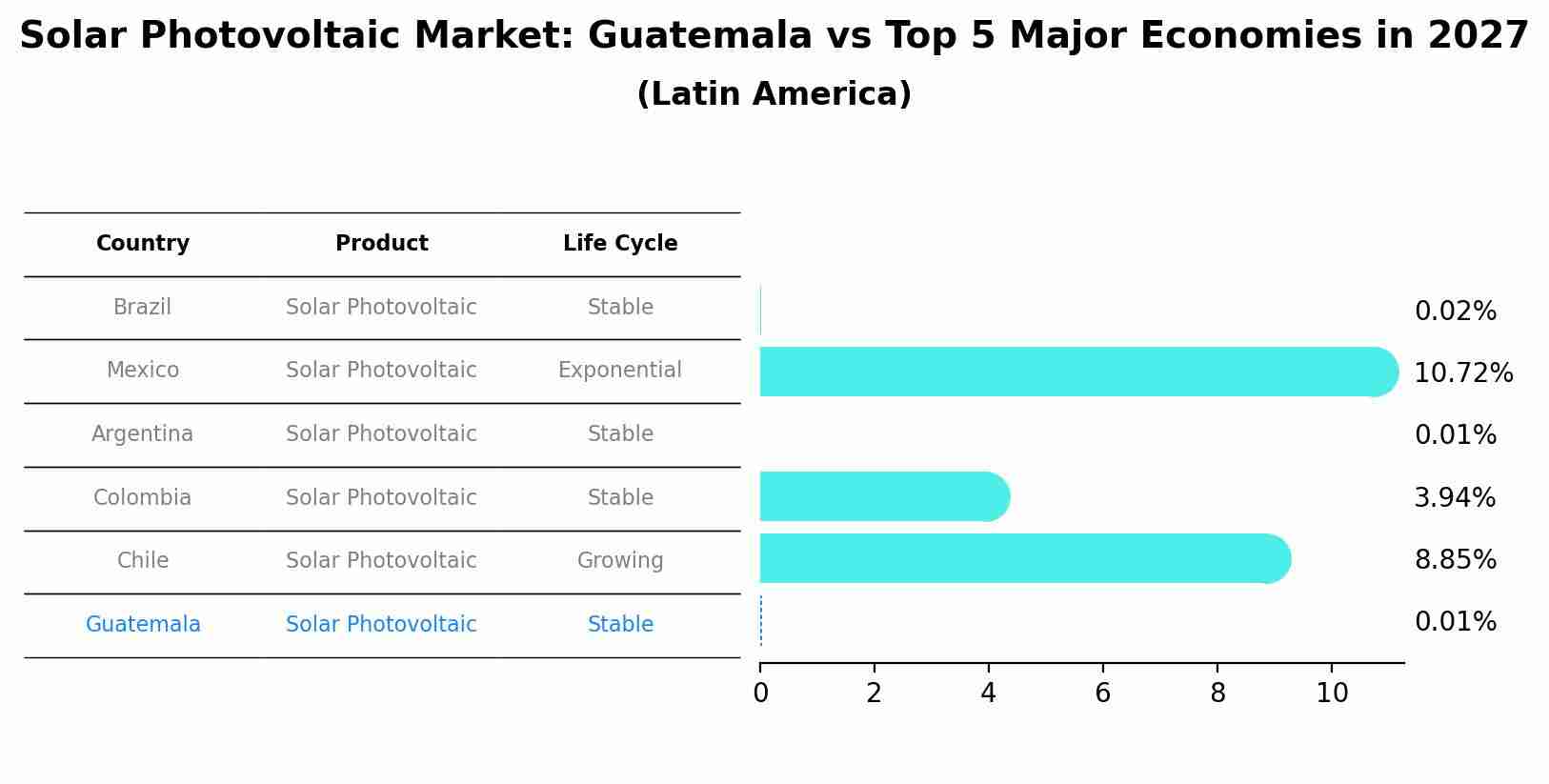 Solar Photovoltaic Market: Guatemala vs Top 5 Major Economies in 2027
(Latin America)

| Country | Product | Life Cycle |
|---|---|---|
| Brazil | Solar Photovoltaic | Stable |
| Mexico | Solar Photovoltaic | Exponential |
| Argentina | Solar Photovoltaic | Stable |
| Colombia | Solar Photovoltaic | Stable |
| Chile | Solar Photovoltaic | Growing |
| Guatemala | Solar Photovoltaic | Stable |

0.02%
10.72%
0.01%
3.94%
8.85%
0.01%

0 2 4 6 8 10